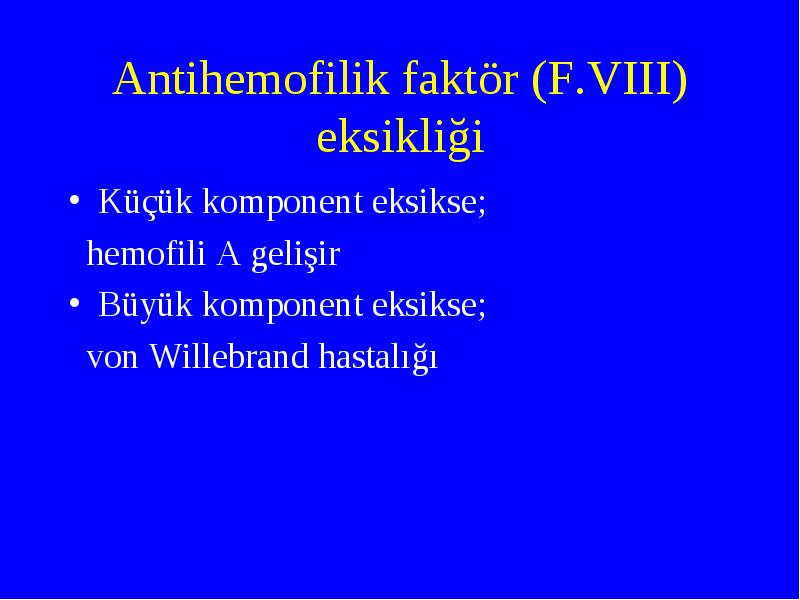 Antihemofilik faktör (F.VIII) eksikliği

• Küçük komponent eksikse;
hemofili A gelişir
• Büyük komponent eksikse;
von Willebrand hastalığı